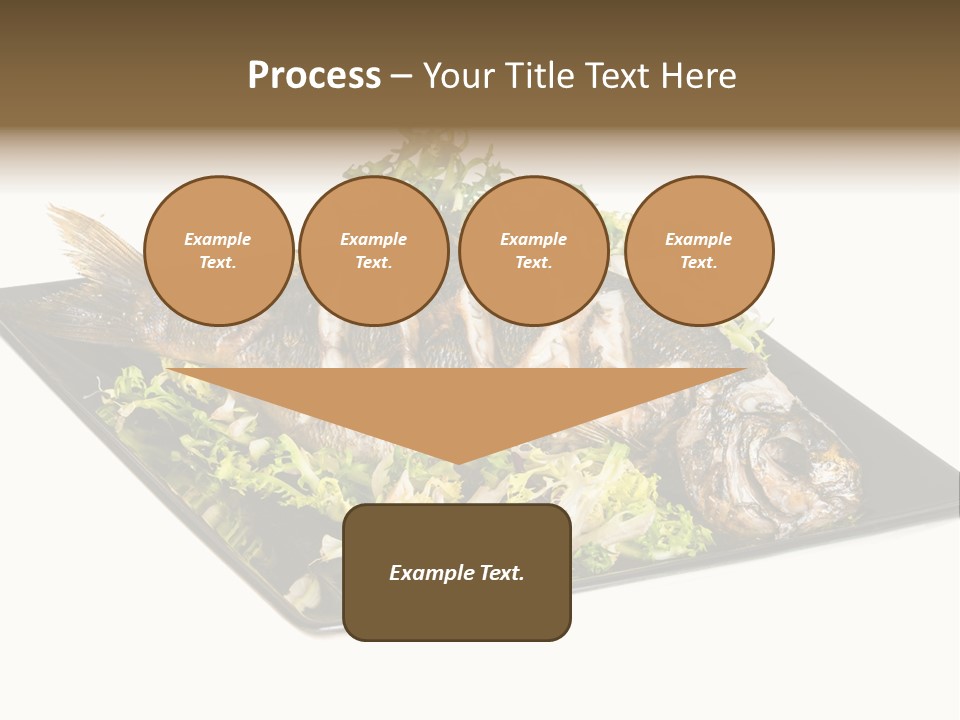 Process – Your Title Text Here

Example Text.

Example Text.

Example Text.

Example Text.

Example Text.